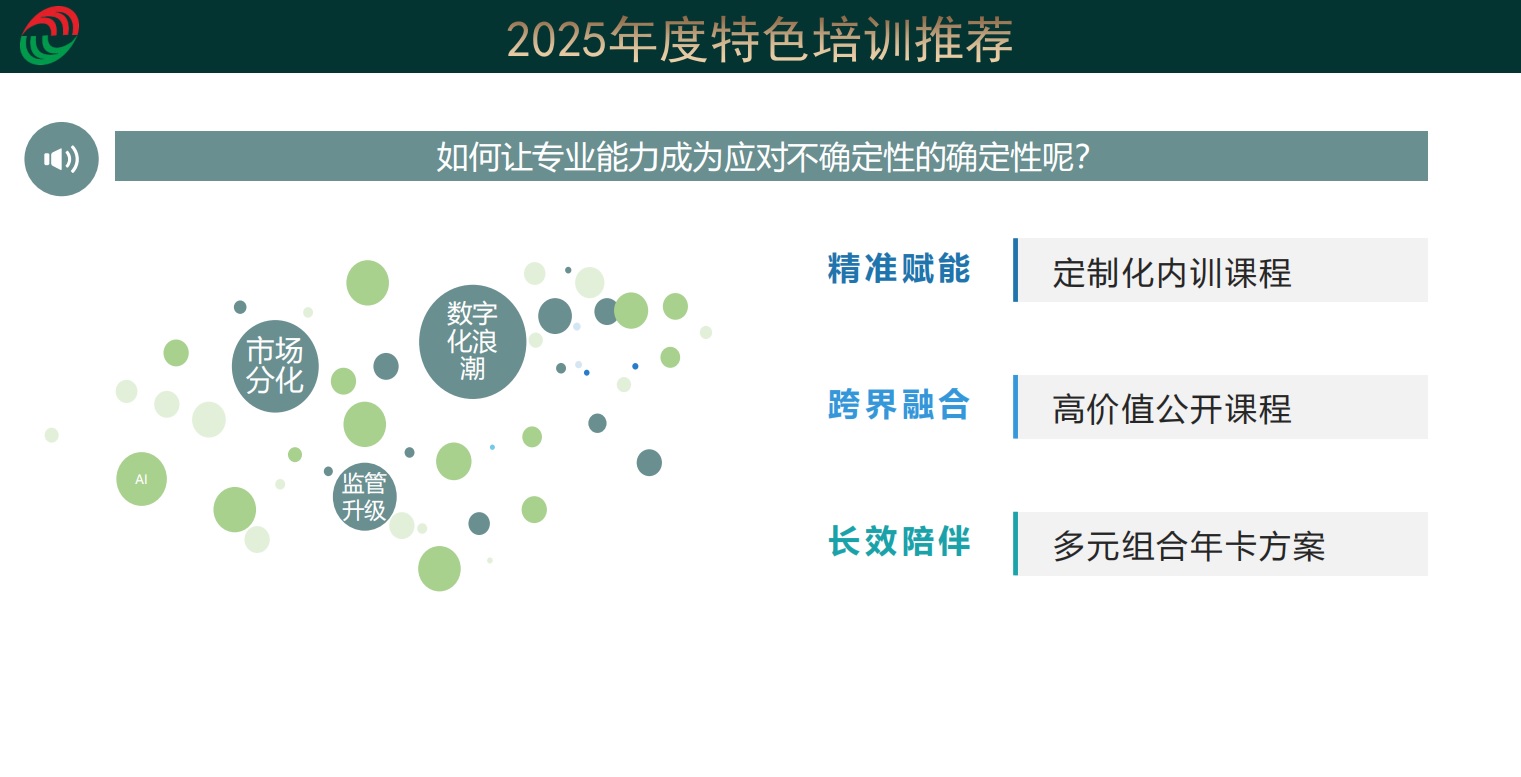 2025年度特色培训推荐

如何让专业能力成为应对不确定性的确定性呢?

市场分化

数字化浪潮

AI

监管升级

精准赋能 定制化内训课程

跨界融合 高价值公开课程

长效陪伴 多元组合年卡方案